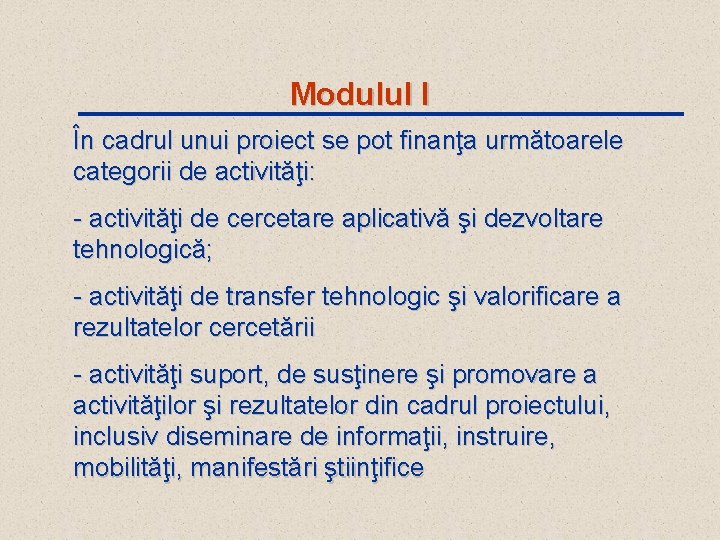 Modulul I

În cadrul unui proiect se pot finanţa următoarele categorii de activităţi:

- activităţi de cercetare aplicativă şi dezvoltare tehnologică;

- activităţi de transfer tehnologic şi valorificare a rezultatelor cercetării

- activităţi suport, de susţinere şi promovare a activităţilor şi rezultatelor din cadrul proiectului, inclusiv diseminare de informaţii, instruire, mobilităţi, manifestări ştiinţifice